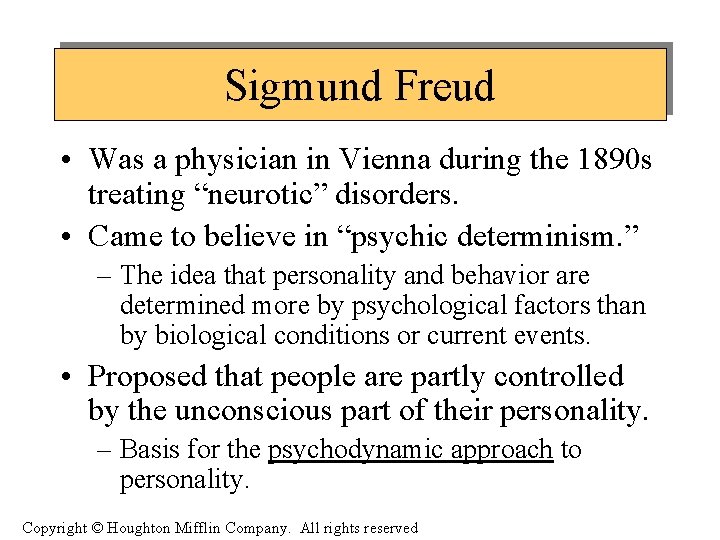 Sigmund Freud

• Was a physician in Vienna during the 1890s treating “neurotic” disorders.

• Came to believe in “psychic determinism.”

– The idea that personality and behavior are determined more by psychological factors than by biological conditions or current events.

• Proposed that people are partly controlled by the unconscious part of their personality.

– Basis for the psychodynamic approach to personality.

Copyright © Houghton Mifflin Company. All rights reserved